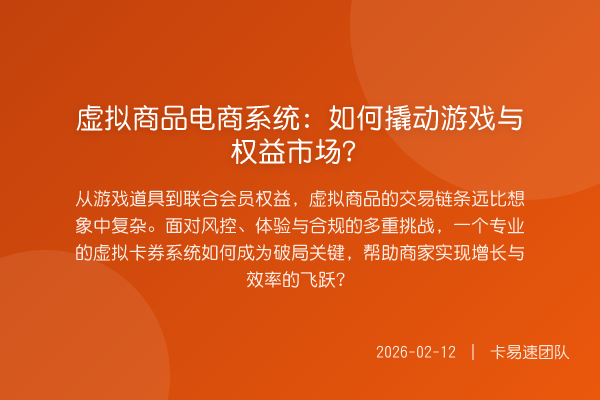 虚拟商品电商系统：如何撬动游戏与权益市场？

从游戏道具到联合会员权益，虚拟商品的交易链条远比想象中复杂。面对风控、体验与合规的多重挑战，一个专业的虚拟卡券系统如何成为破局关键，帮助商家实现增长与效率的飞跃？

2026-02-12 | 卡易速团队